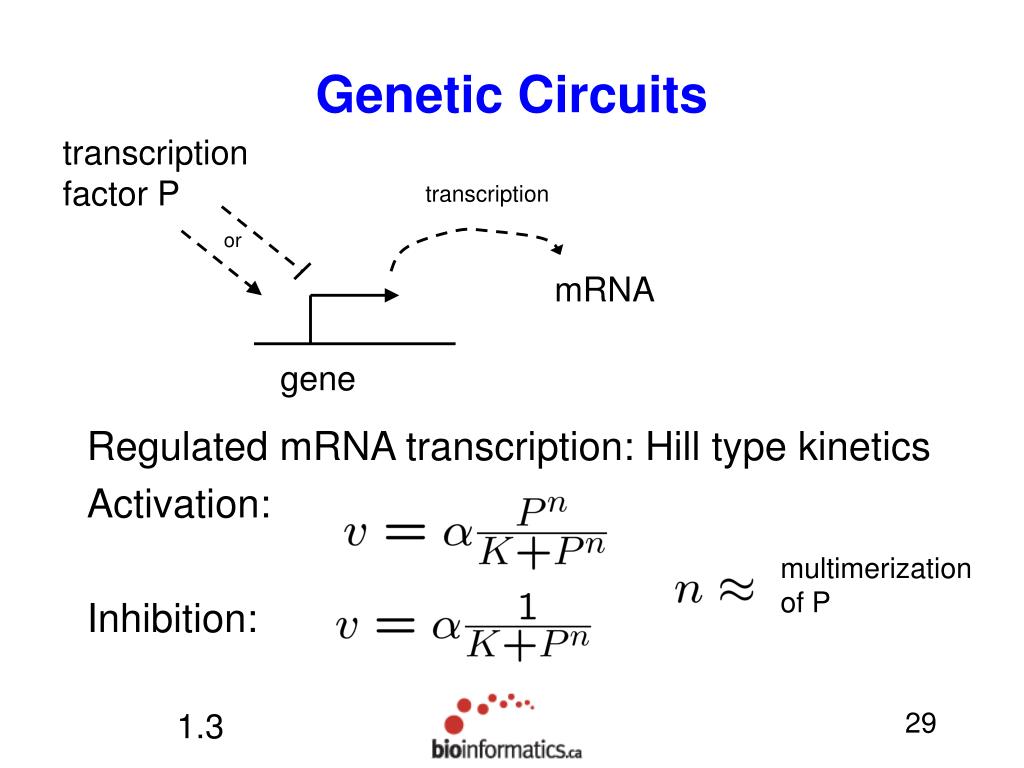 Genetic Circuits

transcription factor P

or

transcription

mRNA

gene

Regulated mRNA transcription: Hill type kinetics

Activation: $v = \alpha \frac{P^n}{K+P^n}$

Inhibition: $v = \alpha \frac{1}{K+P^n}$

$n \approx$ multimerization of P

1.3

bioinformatics.ca

29